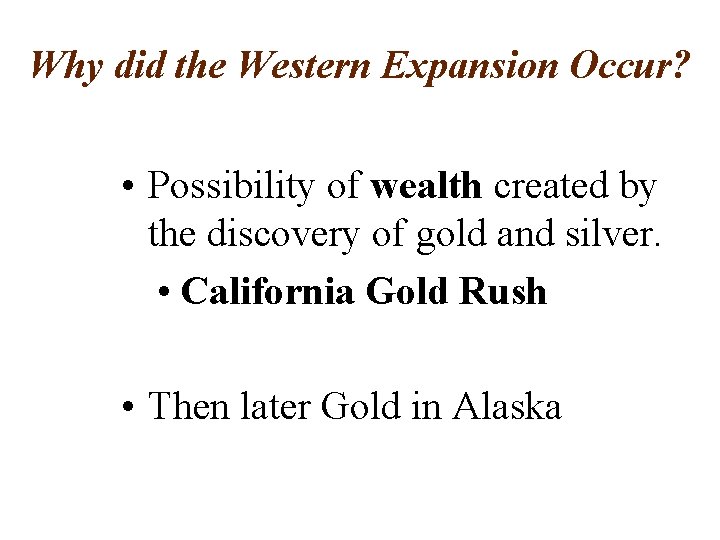 Why did the Western Expansion Occur?

• Possibility of wealth created by the discovery of gold and silver.

• California Gold Rush

• Then later Gold in Alaska